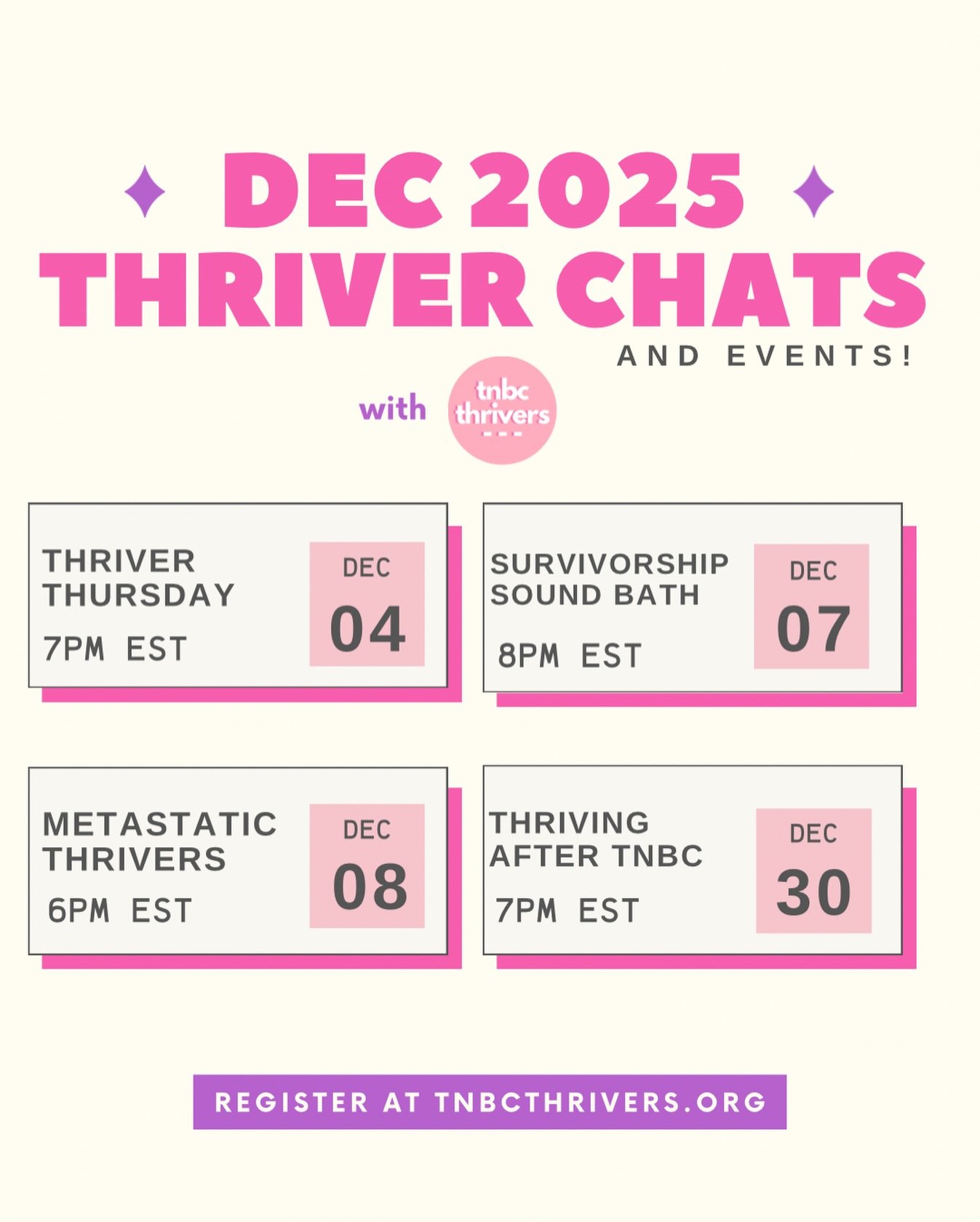 DEC 2025
THRIVER CHATS
AND EVENTS!

with tnbc thrivers

THRIVER THURSDAY
7PM EST
DEC
04

SURVIVORSHIP SOUND BATH
8PM EST
DEC
07

METASTATIC THRIVERS
6PM EST
DEC
08

THRIVING AFTER TNBC
7PM EST
DEC
30

REGISTER AT TNBCTHRIVERS.ORG